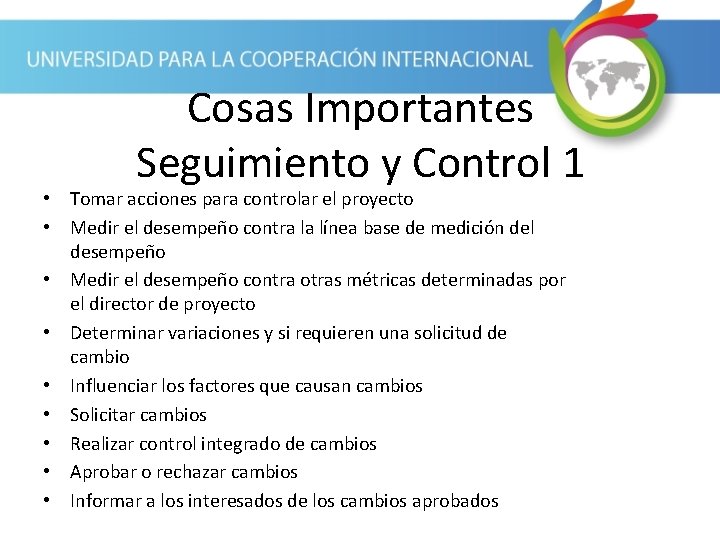 UNIVERSIDAD PARA LA COOPERACIÓN INTERNACIONAL

Cosas Importantes
Seguimiento y Control 1

• Tomar acciones para controlar el proyecto
• Medir el desempeño contra la línea base de medición del desempeño
• Medir el desempeño contra otras métricas determinadas por el director de proyecto
• Determinar variaciones y si requieren una solicitud de cambio
• Influenciar los factores que causan cambios
• Solicitar cambios
• Realizar control integrado de cambios
• Aprobar o rechazar cambios
• Informar a los interesados de los cambios aprobados